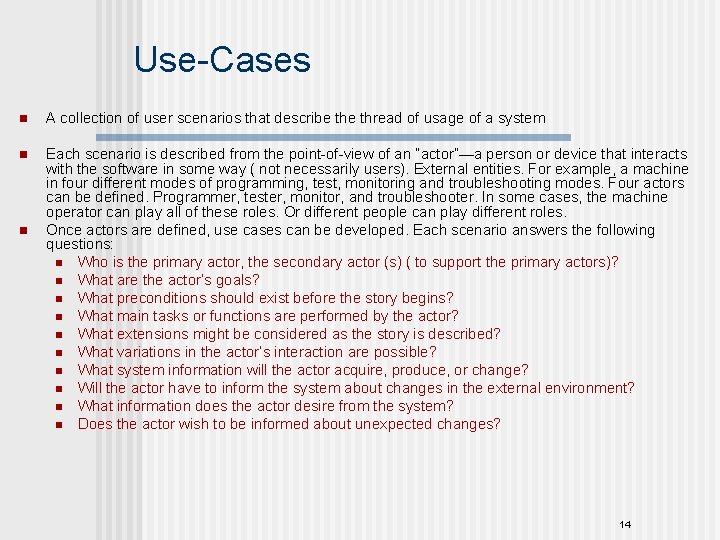 Use-Cases

A collection of user scenarios that describe the thread of usage of a system

Each scenario is described from the point-of-view of an "actor"—a person or device that interacts with the software in some way ( not necessarily users). External entities. For example, a machine in four different modes of programming, test, monitoring and troubleshooting modes. Four actors can be defined. Programmer, tester, monitor, and troubleshooter. In some cases, the machine operator can play all of these roles. Or different people can play different roles.

Once actors are defined, use cases can be developed. Each scenario answers the following questions:

Who is the primary actor, the secondary actor (s) ( to support the primary actors)?

What are the actor's goals?

What preconditions should exist before the story begins?

What main tasks or functions are performed by the actor?

What extensions might be considered as the story is described?

What variations in the actor's interaction are possible?

What system information will the actor acquire, produce, or change?

Will the actor have to inform the system about changes in the external environment?

What information does the actor desire from the system?

Does the actor wish to be informed about unexpected changes?

14